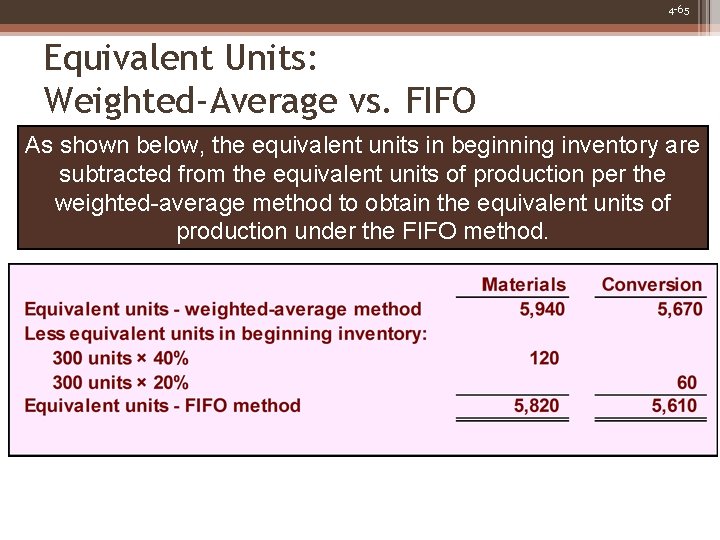 4-65

Equivalent Units:
Weighted-Average vs. FIFO

As shown below, the equivalent units in beginning inventory are subtracted from the equivalent units of production per the weighted-average method to obtain the equivalent units of production under the FIFO method.

| | Materials | Conversion |
|---|---|---|
| Equivalent units - weighted-average method | 5,940 | 5,670 |
| Less equivalent units in beginning inventory: | | |
| 300 units × 40% | 120 | |
| 300 units × 20% | | 60 |
| Equivalent units - FIFO method | 5,820 | 5,610 |